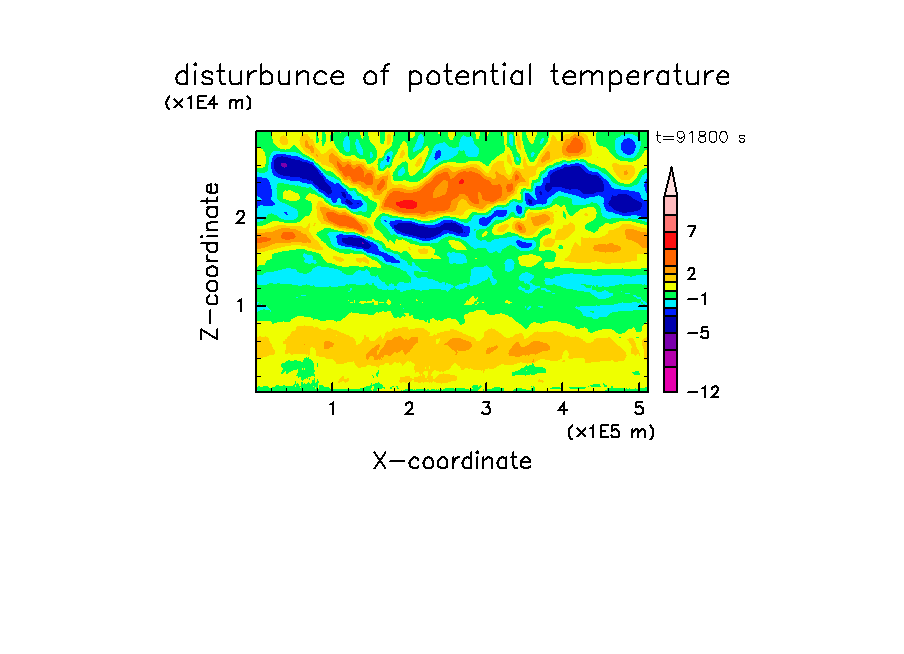 disturbunce of potential temperature

(x1E4 m)

t=91800 s

Z-coordinate

2

1

7

2

−1

−5

−12

1 2 3 4 5

(x1E5 m)

X-coordinate